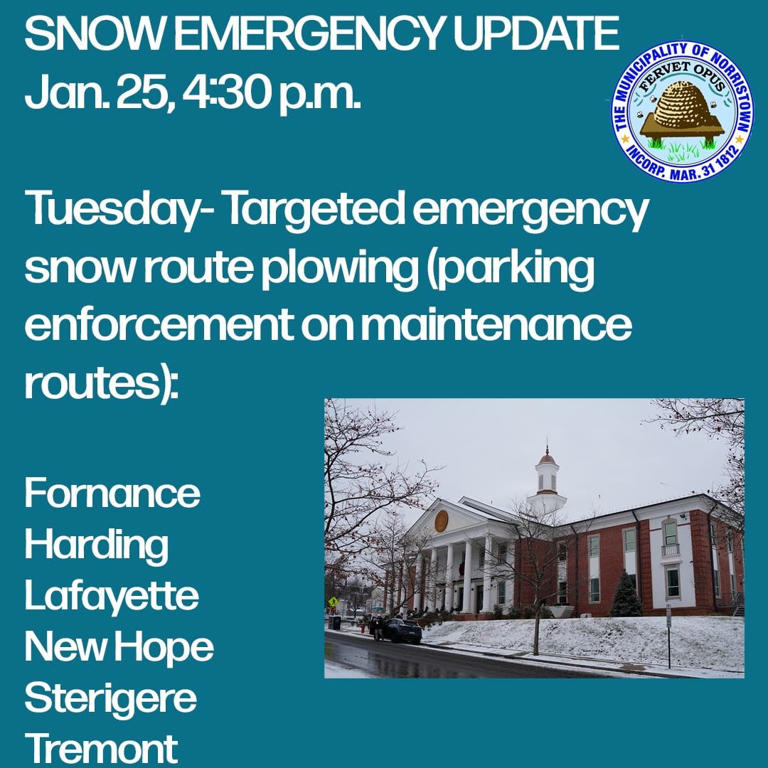 SNOW EMERGENCY UPDATE
Jan. 25, 4:30 p.m.

THE MUNICIPALITY OF NORRISTOWN
FERVET OPUS
INCORP. MAR. 31 1812

Tuesday- Targeted emergency snow route plowing (parking enforcement on maintenance routes):

Fornance
Harding
Lafayette
New Hope
Sterigere
Tremont